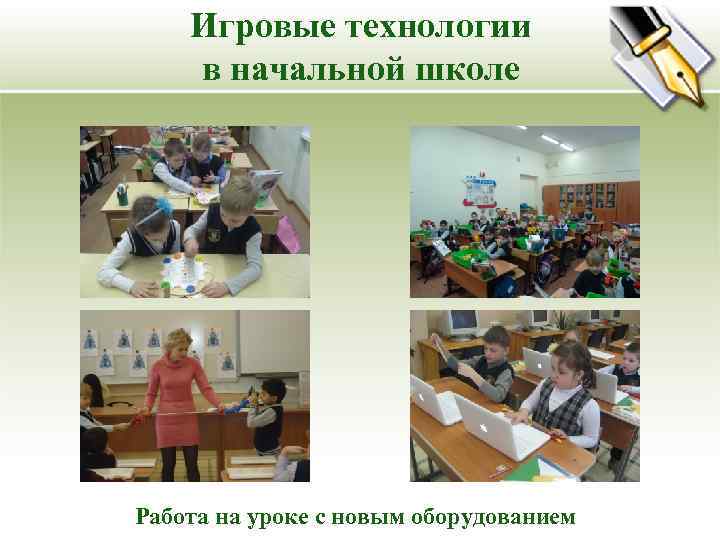 Игровые технологии в начальной школе

Работа на уроке с новым оборудованием